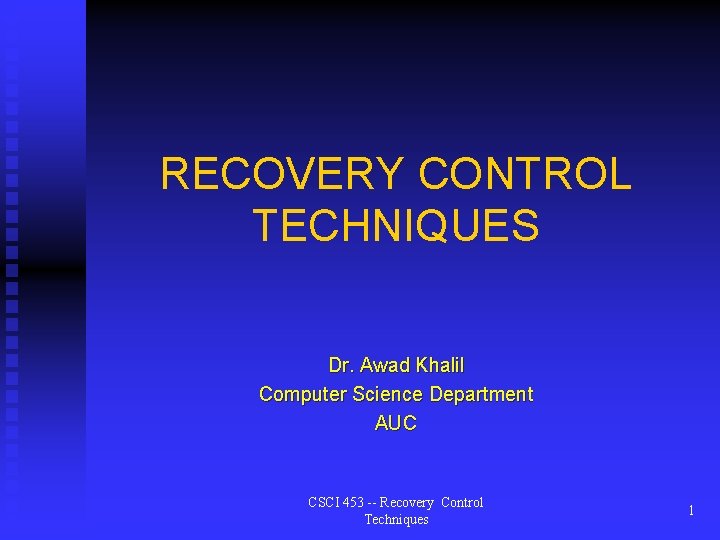 RECOVERY CONTROL TECHNIQUES

Dr. Awad Khalil
Computer Science Department
AUC

CSCI 453 -- Recovery Control Techniques

1